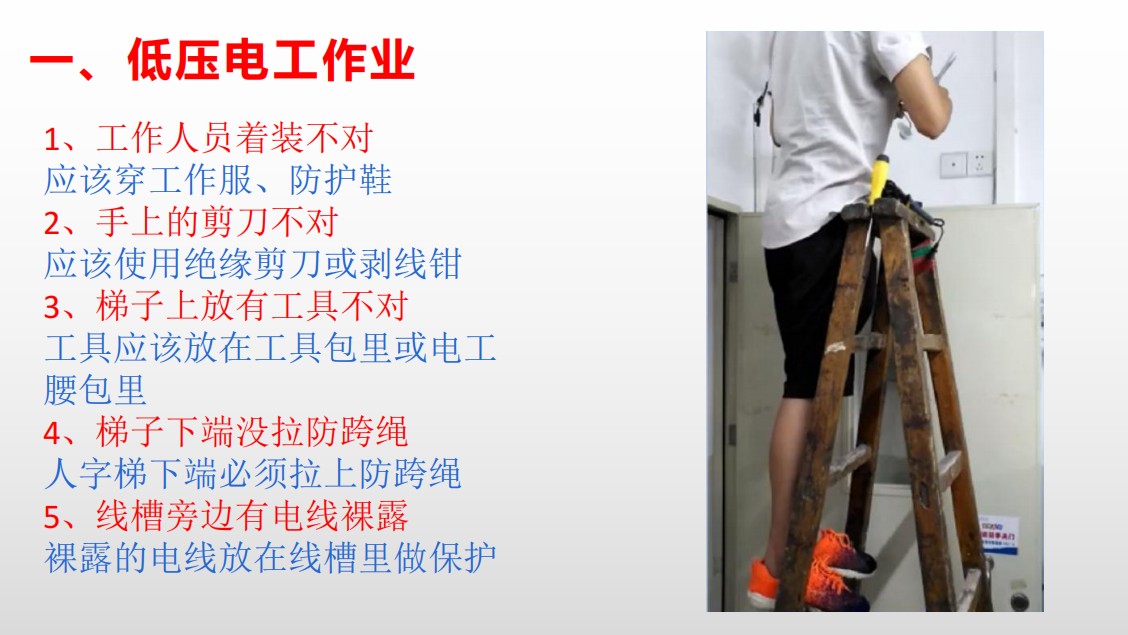 一、低压电工作业

1、工作人员着装不对
应该穿工作服、防护鞋
2、手上的剪刀不对
应该使用绝缘剪刀或剥线钳
3、梯子上放有工具不对
工具应该放在工具包里或电工腰包里
4、梯子下端没拉防跨绳
人字梯下端必须拉上防跨绳
5、线槽旁边有电线裸露
裸露的电线放在线槽里做保护